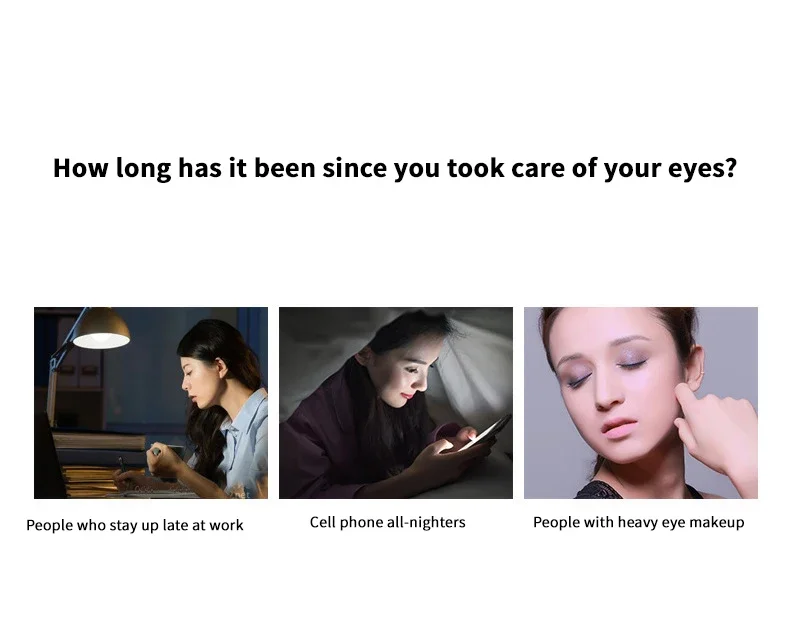 How long has it been since you took care of your eyes?

People who stay up late at work

Cell phone all-nighters

People with heavy eye makeup